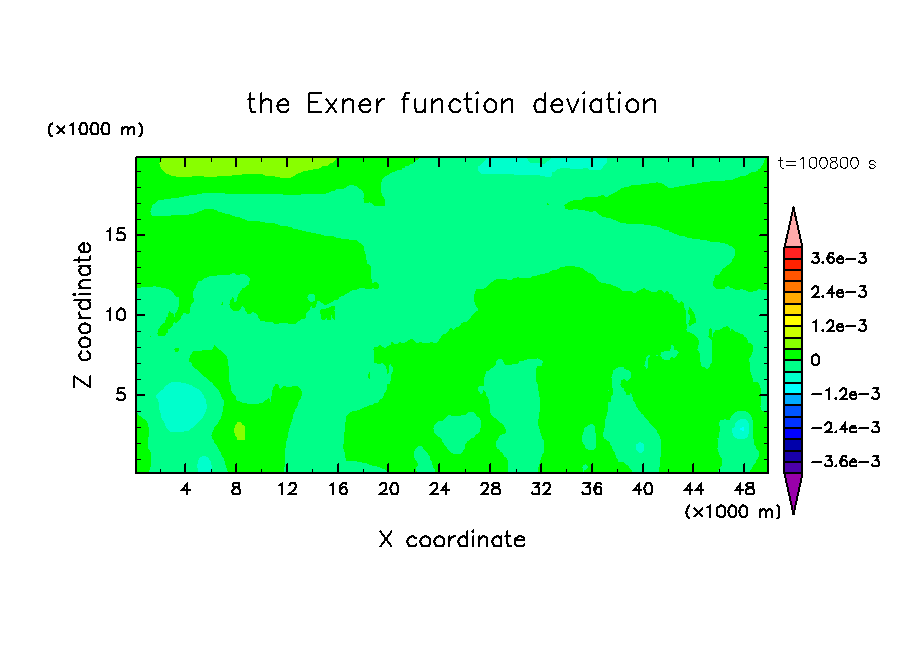 the Exner function deviation

(×1000 m)

t=100800 s

Z coordinate

15
10
5

4 8 12 16 20 24 28 32 36 40 44 48

(×1000 m)

X coordinate

3.6e−3
2.4e−3
1.2e−3
0
−1.2e−3
−2.4e−3
−3.6e−3